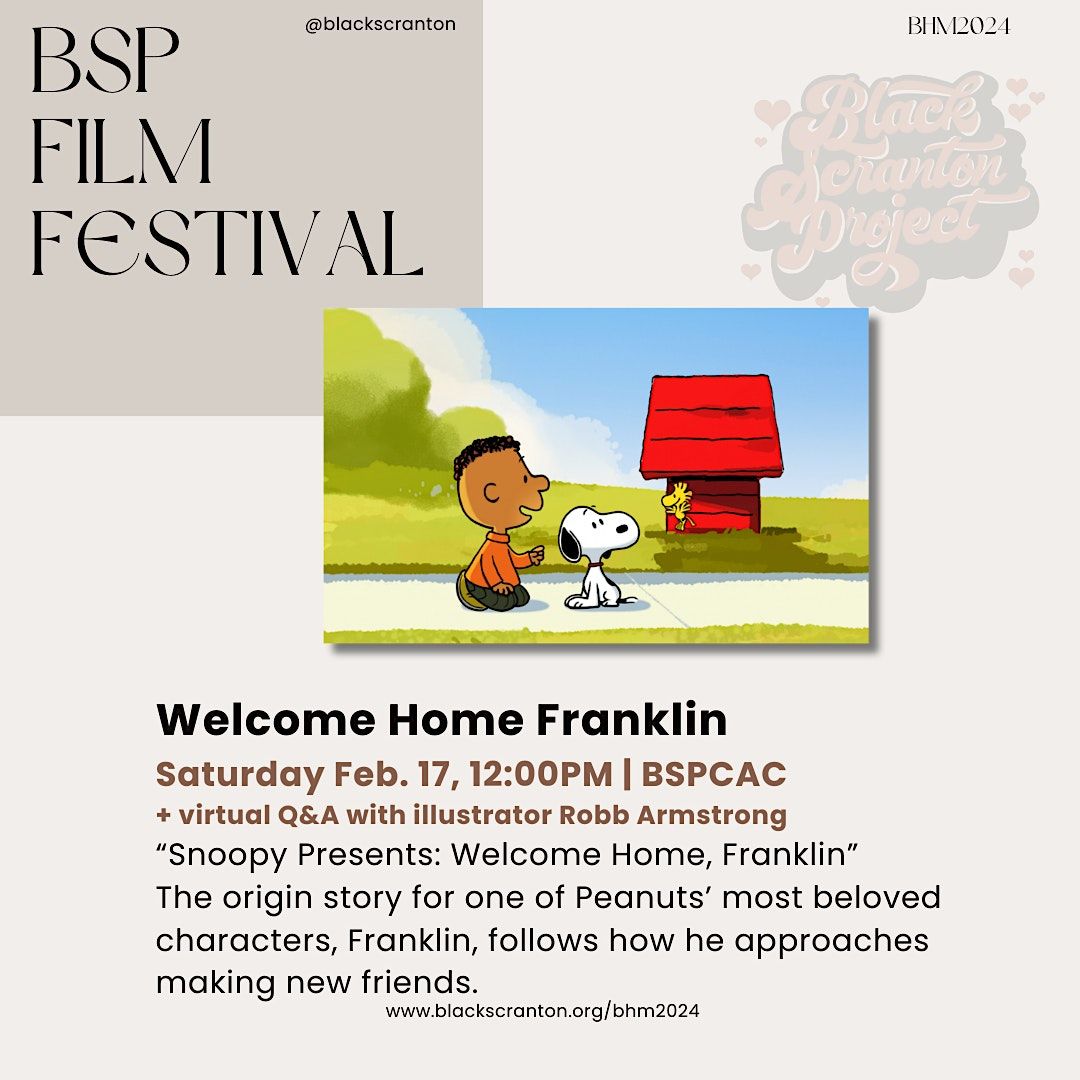 BSP FILM FESTIVAL

@blackscranton

BHM2024

Black Scranton Project

Welcome Home Franklin

Saturday Feb. 17, 12:00PM | BSPCAC

+ virtual Q&A with illustrator Robb Armstrong

“Snoopy Presents: Welcome Home, Franklin”
The origin story for one of Peanuts’ most beloved characters, Franklin, follows how he approaches making new friends.

www.blackscranton.org/bhm2024